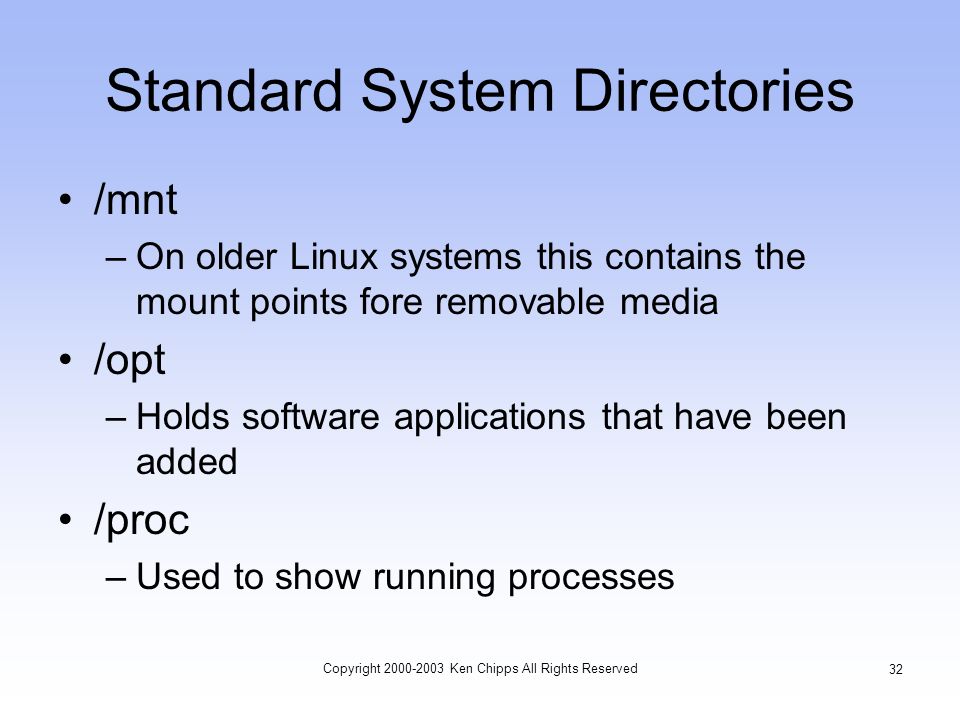 Standard System Directories

• /mnt
– On older Linux systems this contains the mount points fore removable media

• /opt
– Holds software applications that have been added

• /proc
– Used to show running processes

Copyright 2000-2003 Ken Chipps All Rights Reserved

32